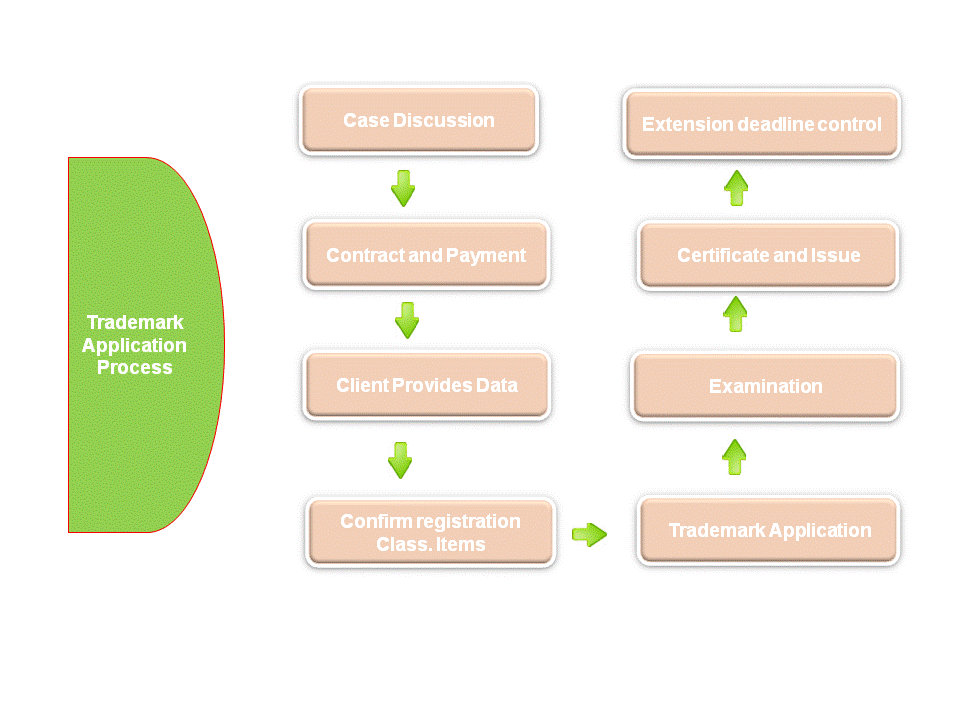 Trademark Application Process

Case Discussion

Contract and Payment

Client Provides Data

Confirm registration Class. Items

Trademark Application

Examination

Certificate and Issue

Extension deadline control